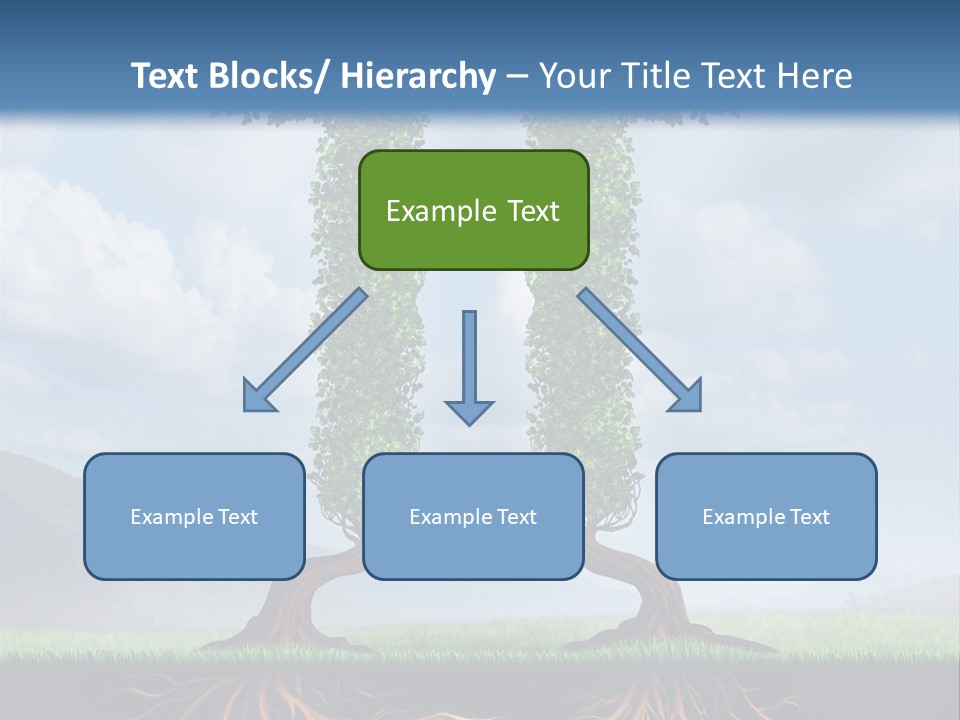 Text Blocks/ Hierarchy – Your Title Text Here

Example Text

Example Text

Example Text

Example Text